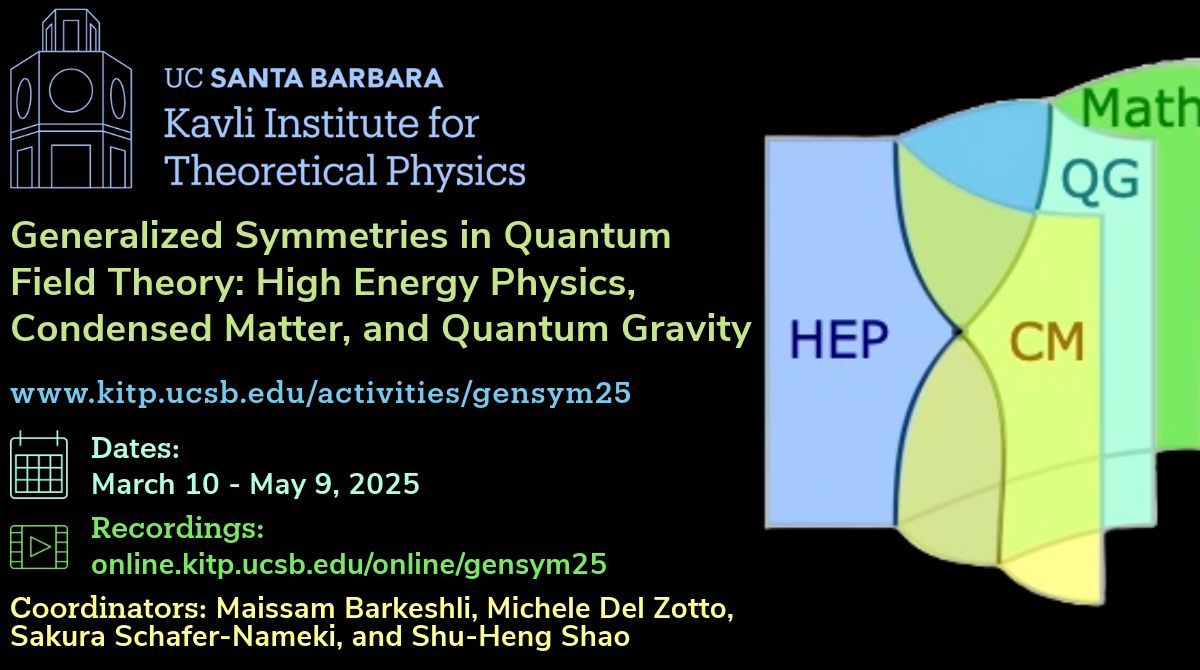 UC SANTA BARBARA
Kavli Institute for
Theoretical Physics

Generalized Symmetries in Quantum Field Theory: High Energy Physics, Condensed Matter, and Quantum Gravity

www.kitp.ucsb.edu/activities/gensym25

Dates:
March 10 - May 9, 2025

Recordings:
online.kitp.ucsb.edu/online/gensym25

Coordinators: Maissam Barkeshli, Michele Del Zotto, Sakura Schafer-Nameki, and Shu-Heng Shao

Math
QG
HEP
CM